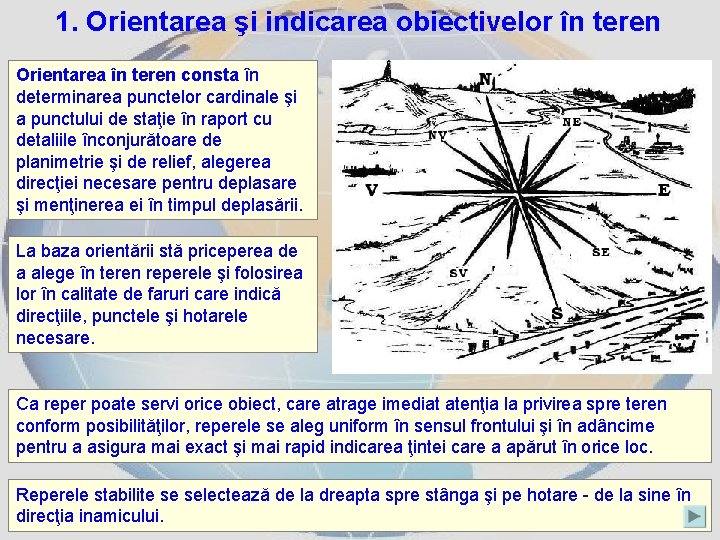 1. Orientarea şi indicarea obiectivelor în teren

Orientarea în teren consta în determinarea punctelor cardinale şi a punctului de staţie în raport cu detaliile înconjurătoare de planimetrie şi de relief, alegerea direcţiei necesare pentru deplasare şi menţinerea ei în timpul deplasării.

La baza orientării stă priceperea de a alege în teren reperele şi folosirea lor în calitate de faruri care indică direcţiile, punctele şi hotarele necesare.

N
NV
NE
V
E
SV
SE
S

Ca reper poate servi orice obiect, care atrage imediat atenţia la privirea spre teren conform posibilităţilor, reperele se aleg uniform în sensul frontului şi în adâncime pentru a asigura mai exact şi mai rapid indicarea ţintei care a apărut în orice loc.

Reperele stabilite se selectează de la dreapta spre stânga şi pe hotare - de la sine în direcţia inamicului.